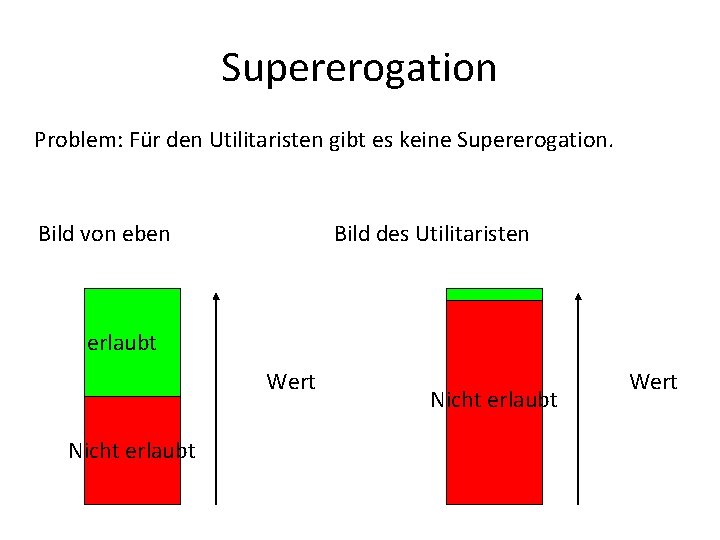 Supererogation

Problem: Für den Utilitaristen gibt es keine Supererogation.

Bild von eben

erlaubt

Nicht erlaubt

Wert

Bild des Utilitaristen

Nicht erlaubt

Wert